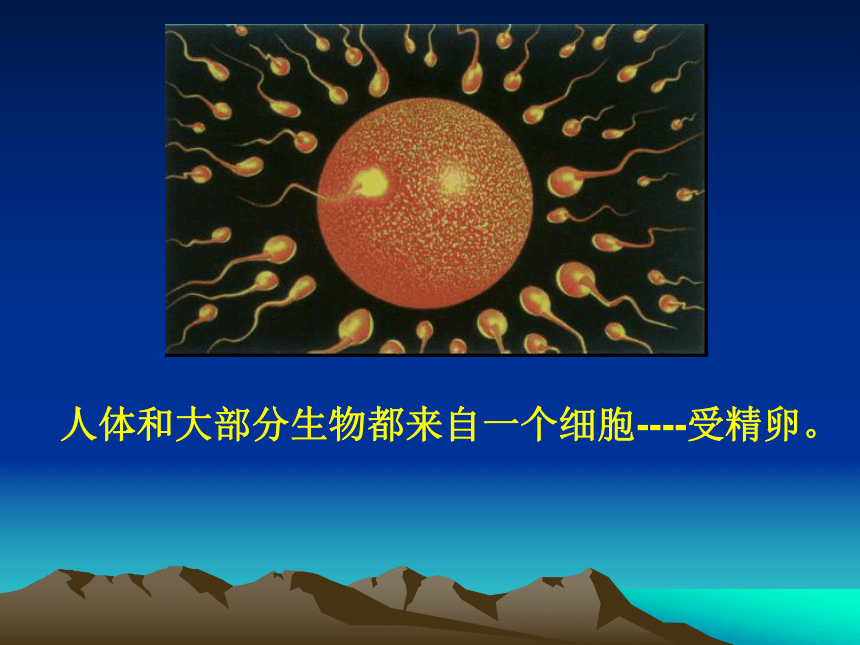 人体和大部分生物都来自一个细胞----受精卵。